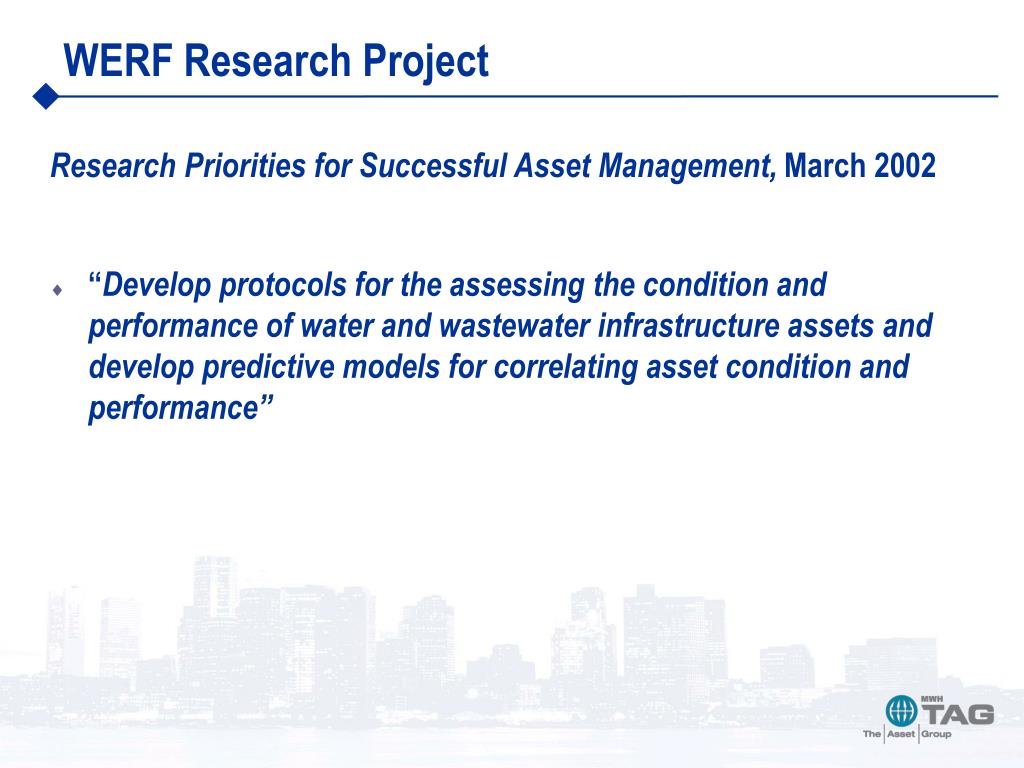 WERF Research Project

Research Priorities for Successful Asset Management, March 2002

“Develop protocols for the assessing the condition and performance of water and wastewater infrastructure assets and develop predictive models for correlating asset condition and performance”

MWH TAG
The Asset Group